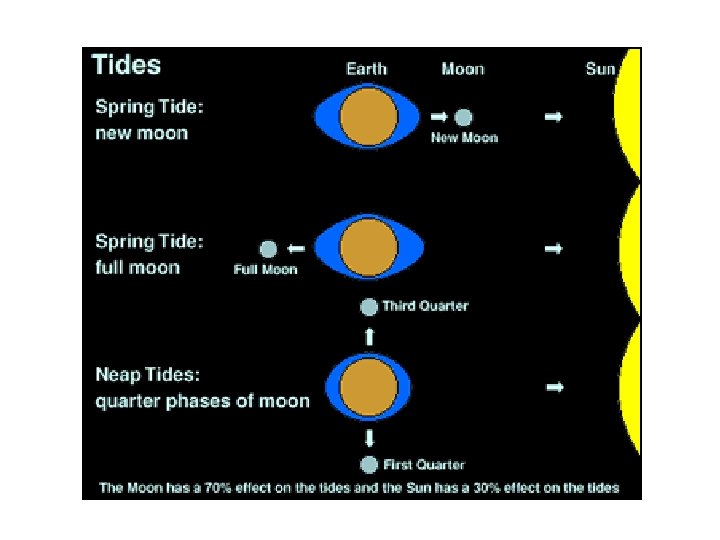 Tides

Earth Moon Sun

Spring Tide:
new moon

New Moon

Spring Tide:
full moon

Full Moon

Third Quarter

Neap Tides:
quarter phases of moon

First Quarter

The Moon has a 70% effect on the tides and the Sun has a 30% effect on the tides